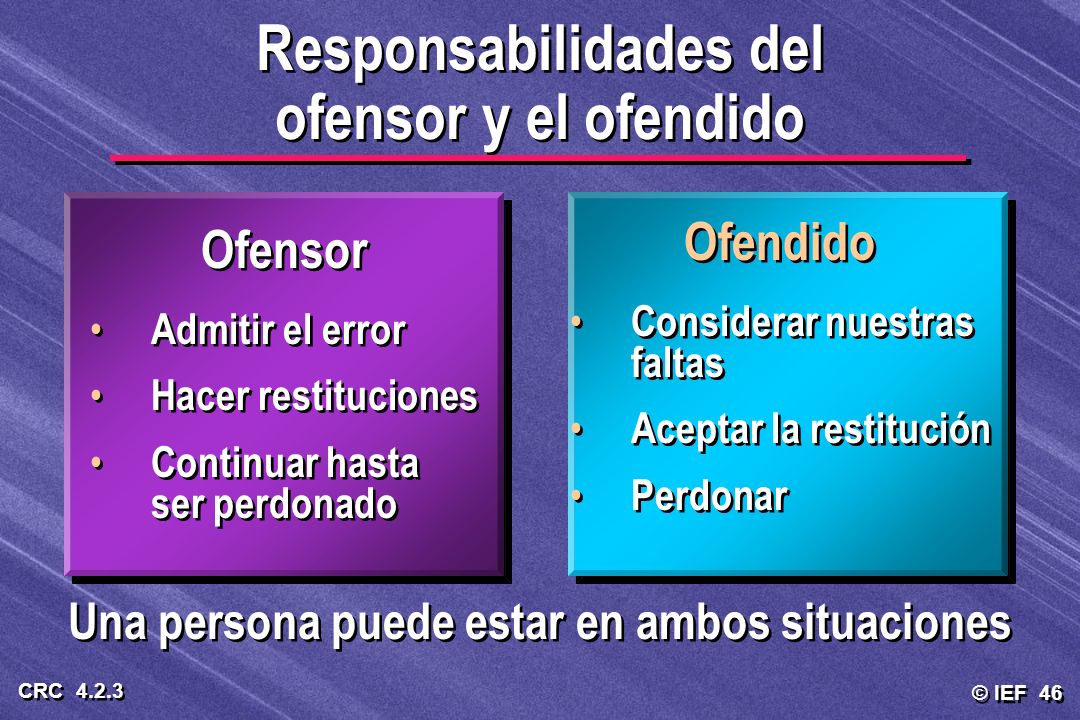 Responsabilidades del ofensor y el ofendido

Ofensor

• Admitir el error
• Hacer restituciones
• Continuar hasta ser perdonado

Ofendido

• Considerar nuestras faltas
• Aceptar la restitución
• Perdonar

Una persona puede estar en ambos situaciones

CRC 4.2.3

© IEF 46